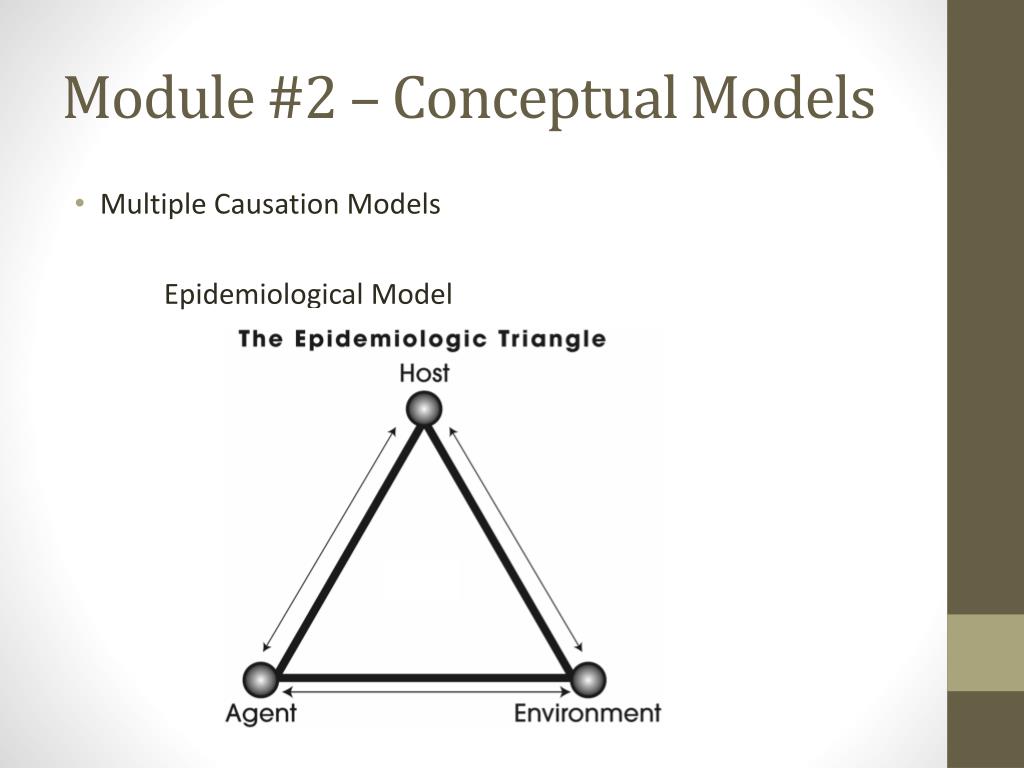 Module #2 – Conceptual Models

• Multiple Causation Models

Epidemiological Model

The Epidemiologic Triangle

Host

Agent

Environment